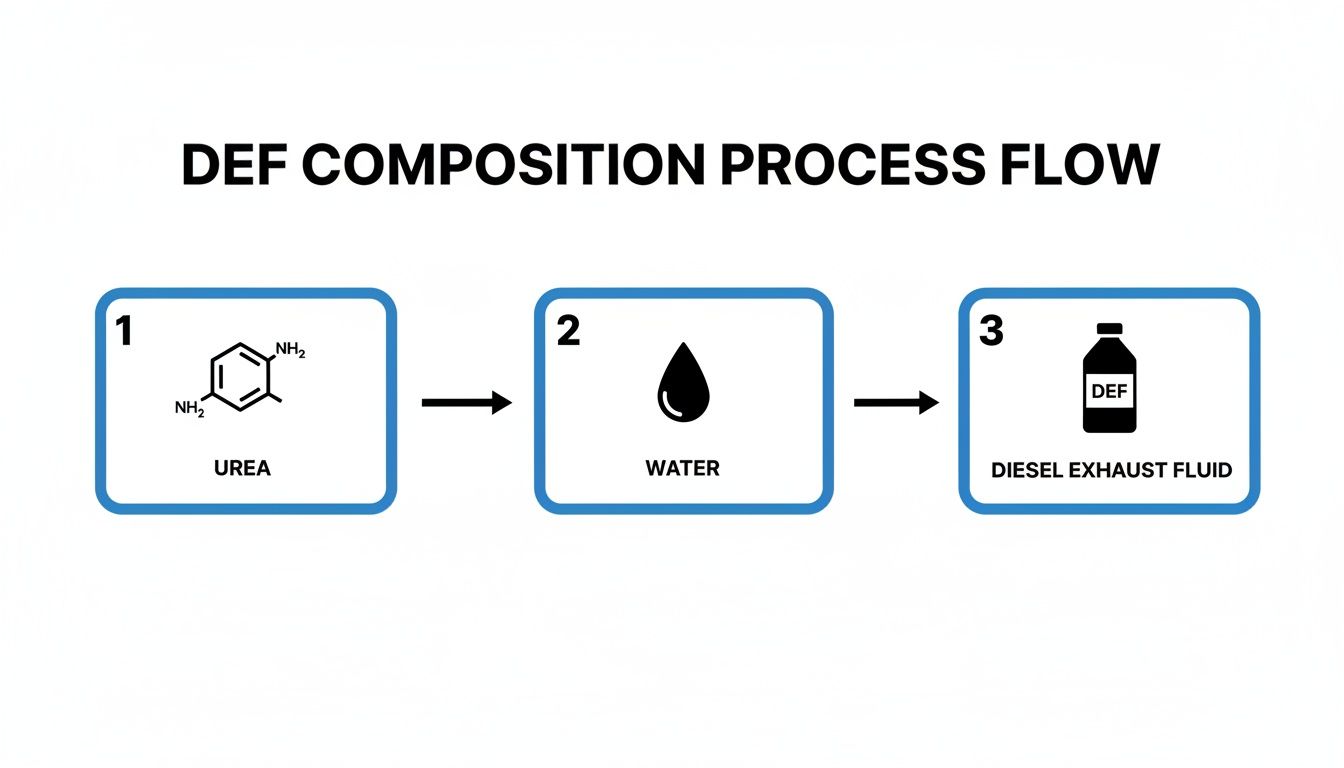 DEF COMPOSITION PROCESS FLOW

1

$NH_2$

$NH_2$

UREA

2

WATER

3

DEF

DIESEL EXHAUST FLUID